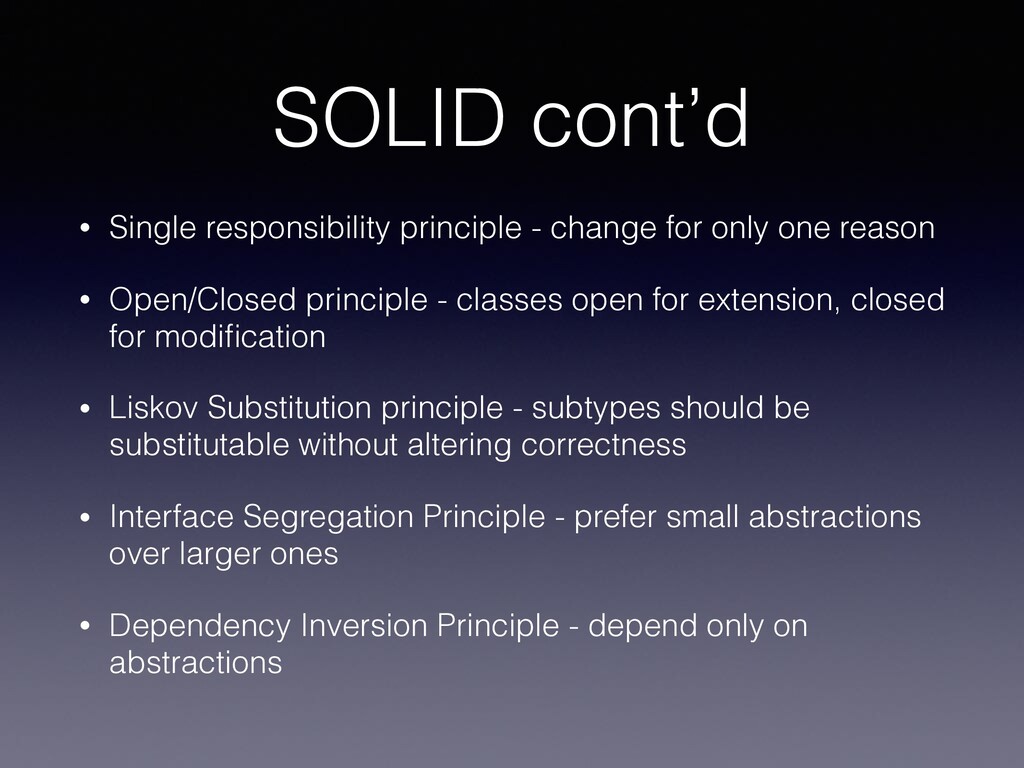 SOLID cont’d

• Single responsibility principle - change for only one reason

• Open/Closed principle - classes open for extension, closed for modification

• Liskov Substitution principle - subtypes should be substitutable without altering correctness

• Interface Segregation Principle - prefer small abstractions over larger ones

• Dependency Inversion Principle - depend only on abstractions